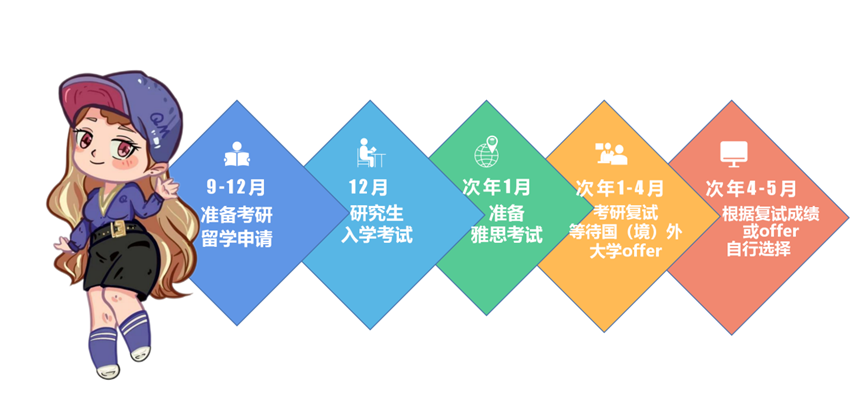 9-12月
准备考研
留学申请

12月
研究生
入学考试

次年1月
准备
雅思考试

次年1-4月
考研复试
等待国（境）外
大学offer

次年4-5月
根据复试成绩
或offer
自行选择